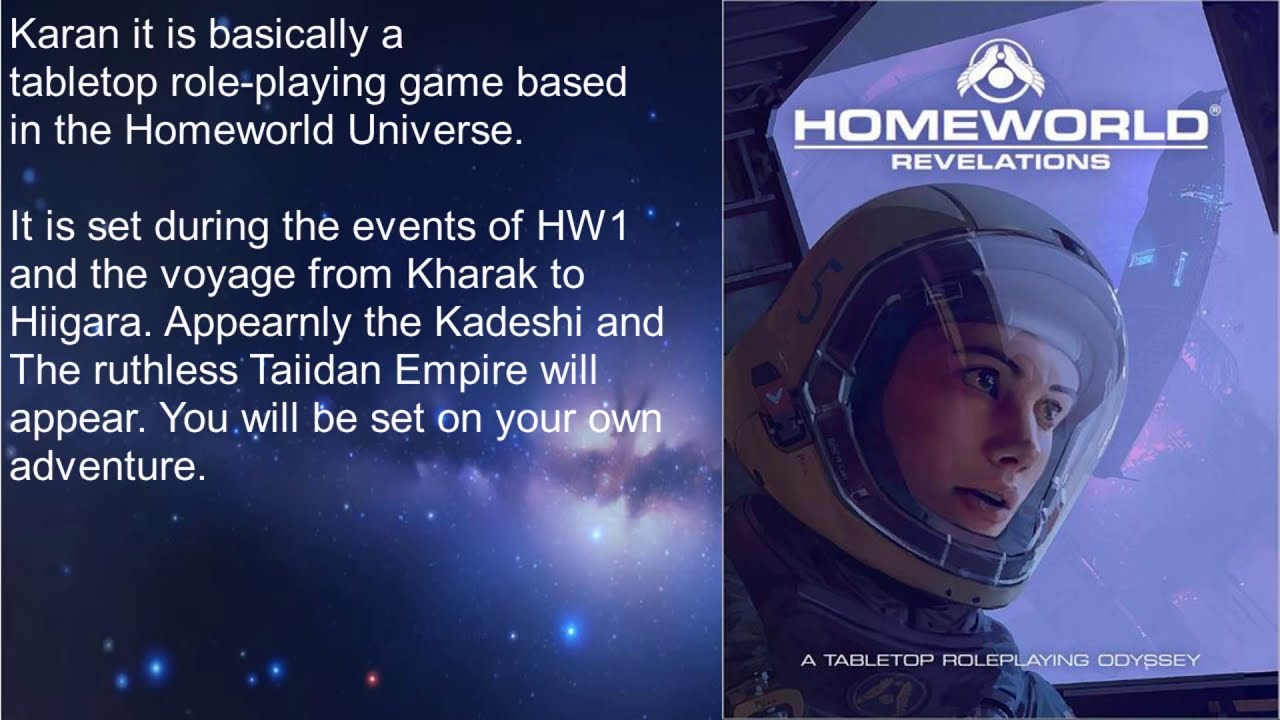 Karan it is basically a tabletop role-playing game based in the Homeworld Universe.

It is set during the events of HW1 and the voyage from Kharak to Hiigara. Appearnly the Kadeshi and The ruthless Taiidan Empire will appear. You will be set on your own adventure.

HOMEWORLD®
REVELATIONS

5

A TABLETOP ROLEPLAYING ODYSSEY